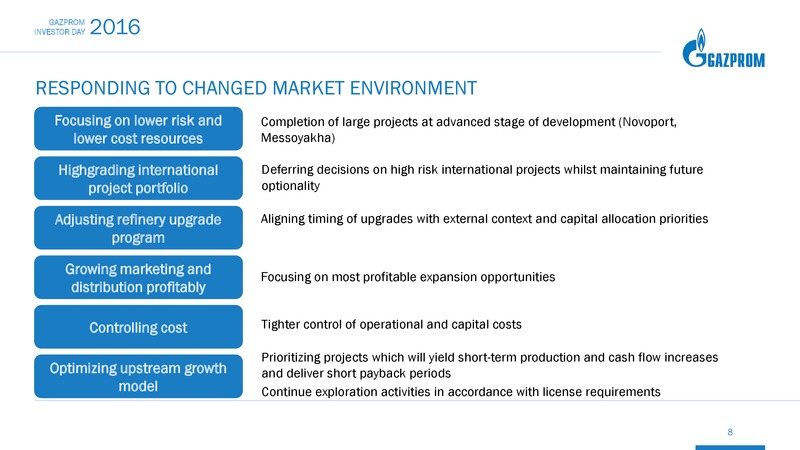 GAZPROM INVESTOR DAY 2016

GAZPROM

RESPONDING TO CHANGED MARKET ENVIRONMENT

Focusing on lower risk and lower cost resources

Completion of large projects at advanced stage of development (Novoport, Messoyakha)

Highgrading international project portfolio

Deferring decisions on high risk international projects whilst maintaining future optionality

Adjusting refinery upgrade program

Aligning timing of upgrades with external context and capital allocation priorities

Growing marketing and distribution profitably

Focusing on most profitable expansion opportunities

Controlling cost

Tighter control of operational and capital costs

Optimizing upstream growth model

Prioritizing projects which will yield short-term production and cash flow increases and deliver short payback periods

Continue exploration activities in accordance with license requirements

8